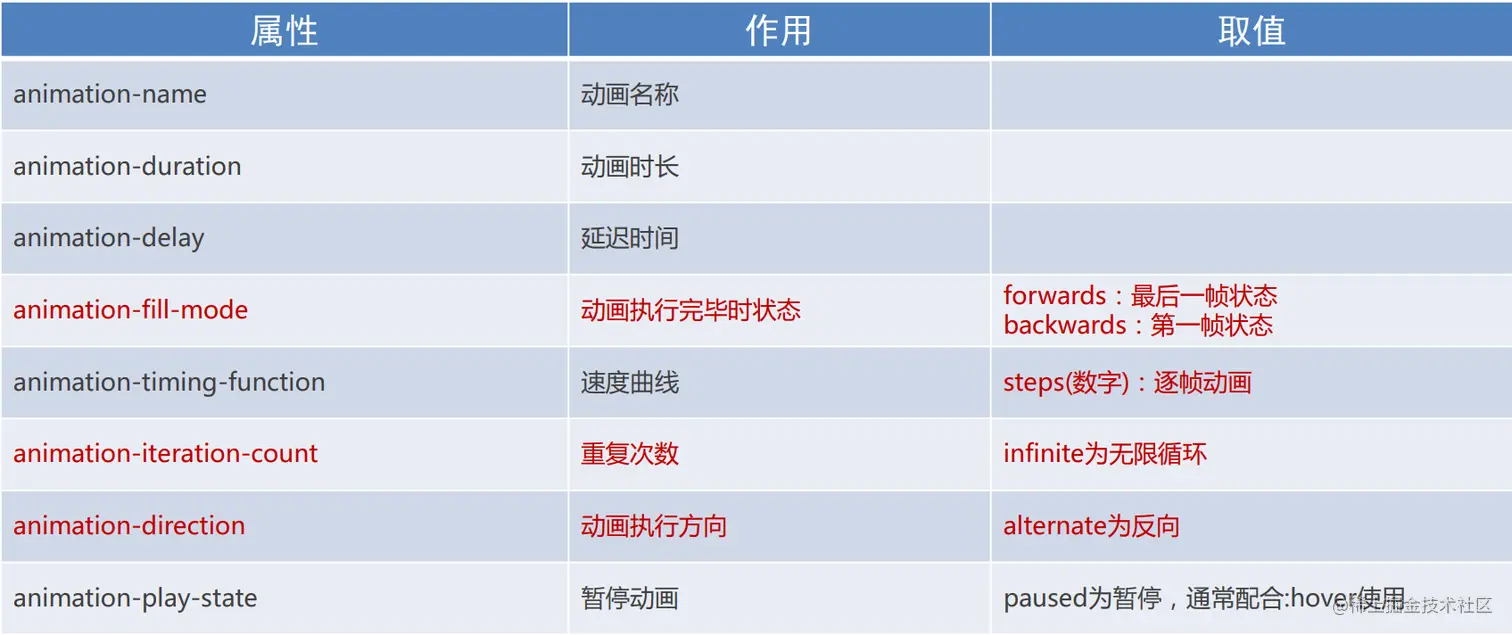 | 属性 | 作用 | 取值 |
|---|---|---|
| animation-name | 动画名称 | |
| animation-duration | 动画时长 | |
| animation-delay | 延迟时间 | |
| animation-fill-mode | 动画执行完毕时状态 | forwards：最后一帧状态 backwards：第一帧状态 |
| animation-timing-function | 速度曲线 | steps(数字)：逐帧动画 |
| animation-iteration-count | 重复次数 | infinite为无限循环 |
| animation-direction | 动画执行方向 | alternate为反向 |
| animation-play-state | 暂停动画 | paused为暂停，通常配合:hover使用 |

@稀土掘金技术社区